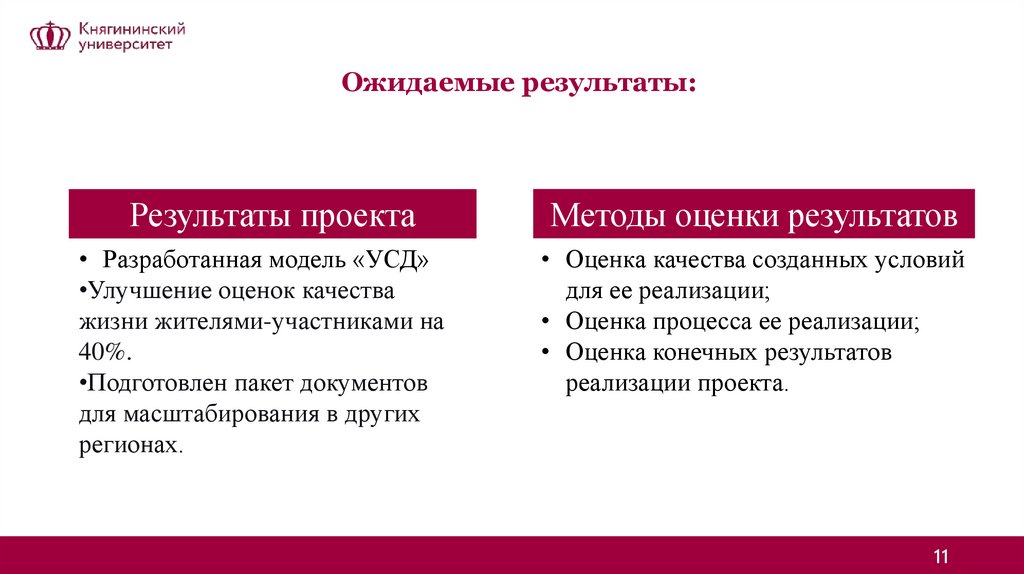 Княгининский университет

Ожидаемые результаты:

Результаты проекта

• Разработанная модель «УСД»
•Улучшение оценок качества жизни жителями-участниками на 40%.
•Подготовлен пакет документов для масштабирования в других регионах.

Методы оценки результатов

• Оценка качества созданных условий для ее реализации;
• Оценка процесса ее реализации;
• Оценка конечных результатов реализации проекта.

11